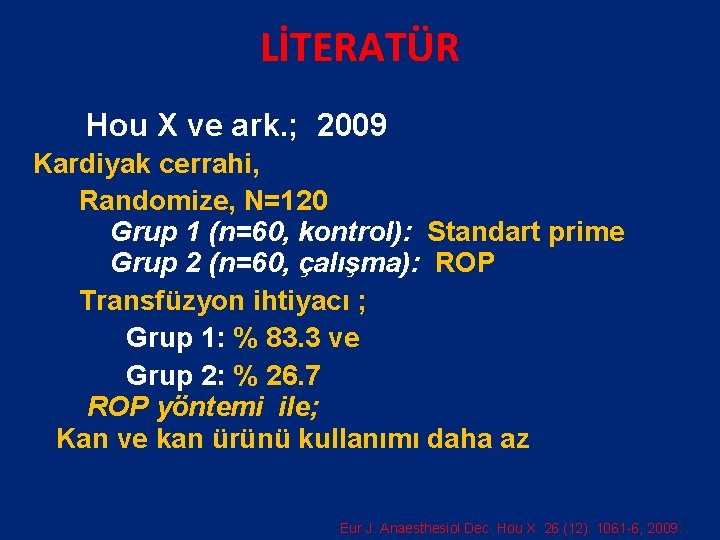 LİTERATÜR

Hou X ve ark.; 2009

Kardiyak cerrahi,

Randomize, N=120

Grup 1 (n=60, kontrol): Standart prime

Grup 2 (n=60, çalışma): ROP

Transfüzyon ihtiyacı ;

Grup 1: % 83.3 ve

Grup 2: % 26.7

ROP yöntemi ile;

Kan ve kan ürünü kullanımı daha az

Eur J. Anaesthesiol Dec. Hou X. 26 (12): 1061-6, 2009.